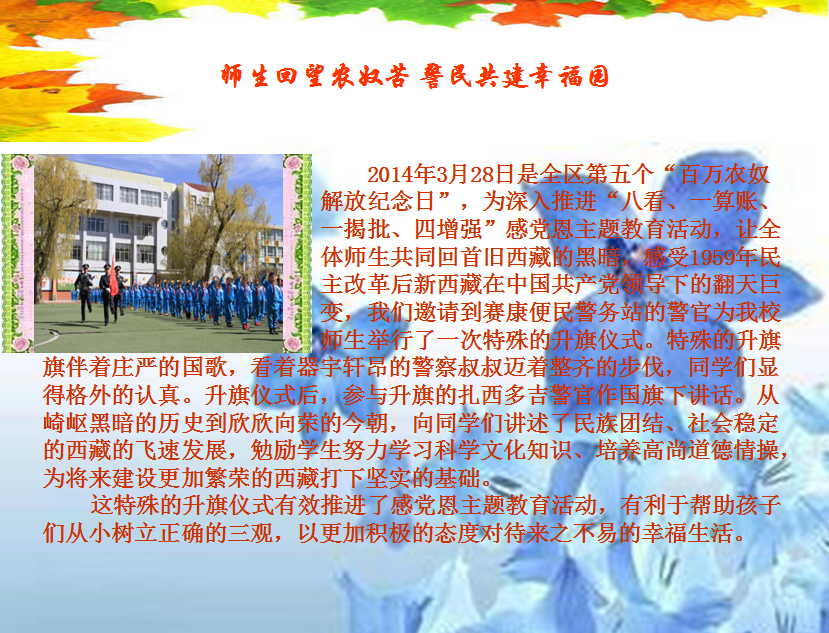 师生回望农奴苦 警民共建幸福园

2014年3月28日是全区第五个“百万农奴解放纪念日”，为深入推进“八看、一算账、一揭批、四增强”感党恩主题教育活动，让全体师生共同回首旧西藏的黑暗，感受1959年民主改革后新西藏在中国共产党领导下的翻天巨变，我们邀请到赛康便民警务站的警官为我校师生举行了一次特殊的升旗仪式。特殊的升旗旗伴着庄严的国歌，看着器宇轩昂的警察叔叔迈着整齐的步伐，同学们显得格外的认真。升旗仪式后，参与升旗的扎西多吉警官作国旗下讲话。从崎岖黑暗的历史到欣欣向荣的今朝，向同学们讲述了民族团结、社会稳定的西藏的飞速发展，勉励学生努力学习科学文化知识、培养高尚道德情操，为将来建设更加繁荣的西藏打下坚实的基础。

这特殊的升旗仪式有效推进了感党恩主题教育活动，有利于帮助孩子们从小树立正确的三观，以更加积极的态度对待来之不易的幸福生活。